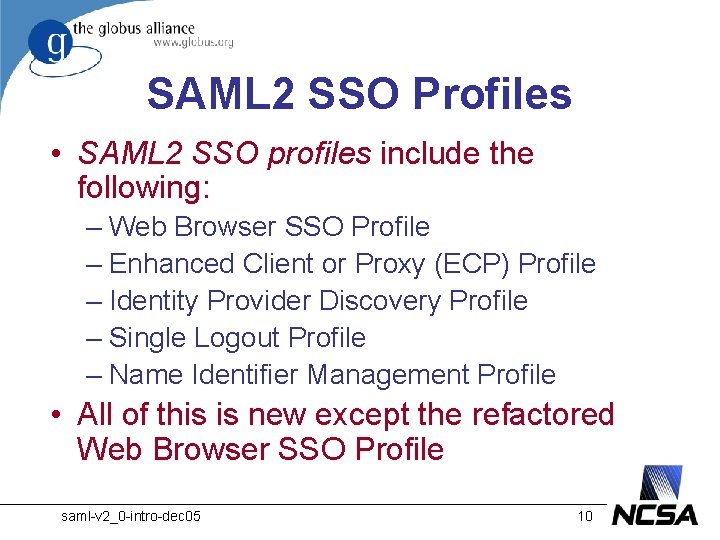 g the globus alliance
www.globus.org

SAML2 SSO Profiles

• SAML2 SSO profiles include the following:
– Web Browser SSO Profile
– Enhanced Client or Proxy (ECP) Profile
– Identity Provider Discovery Profile
– Single Logout Profile
– Name Identifier Management Profile
• All of this is new except the refactored Web Browser SSO Profile

saml-v2_0-intro-dec05
10
NCSA